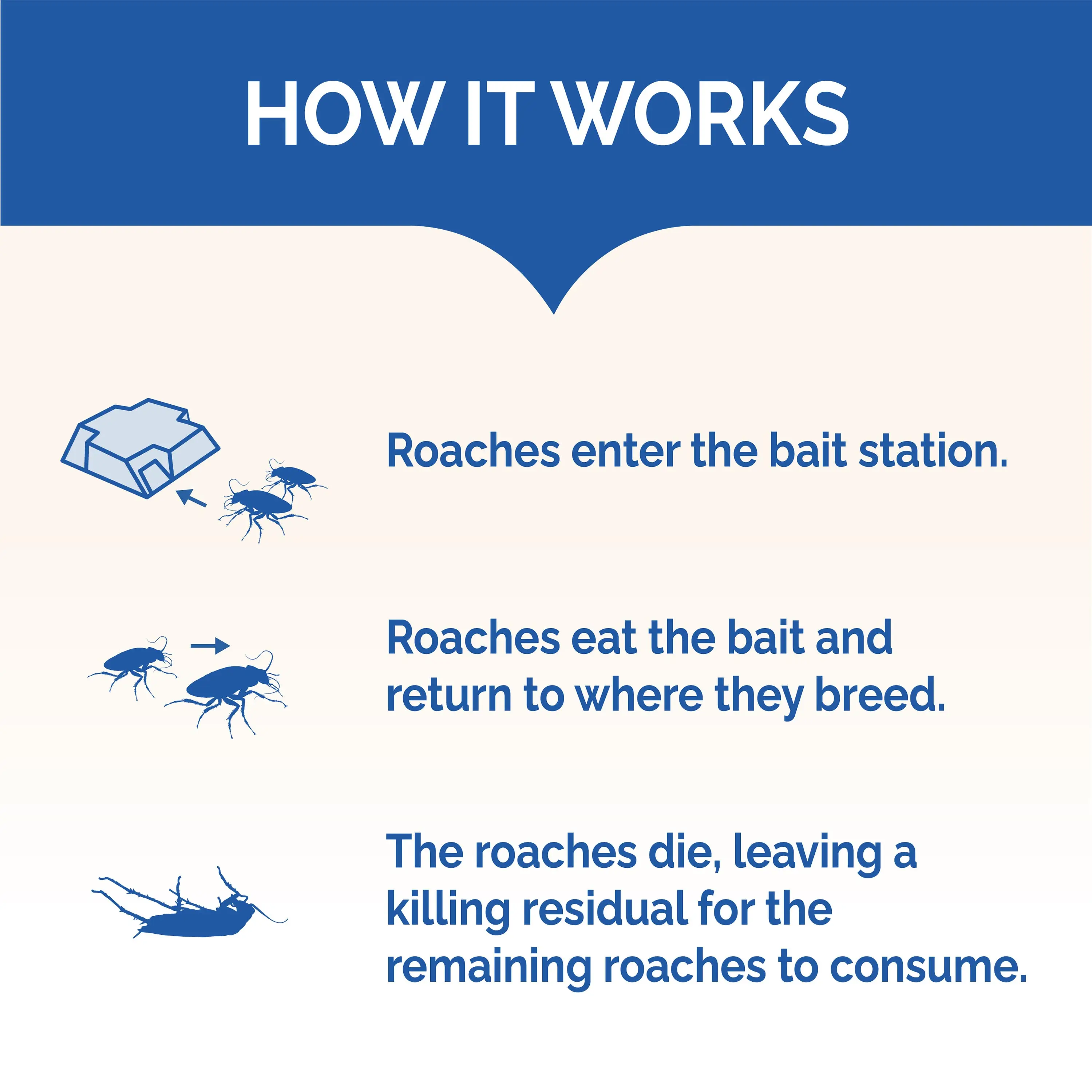 HOW IT WORKS

Roaches enter the bait station.

Roaches eat the bait and return to where they breed.

The roaches die, leaving a killing residual for the remaining roaches to consume.